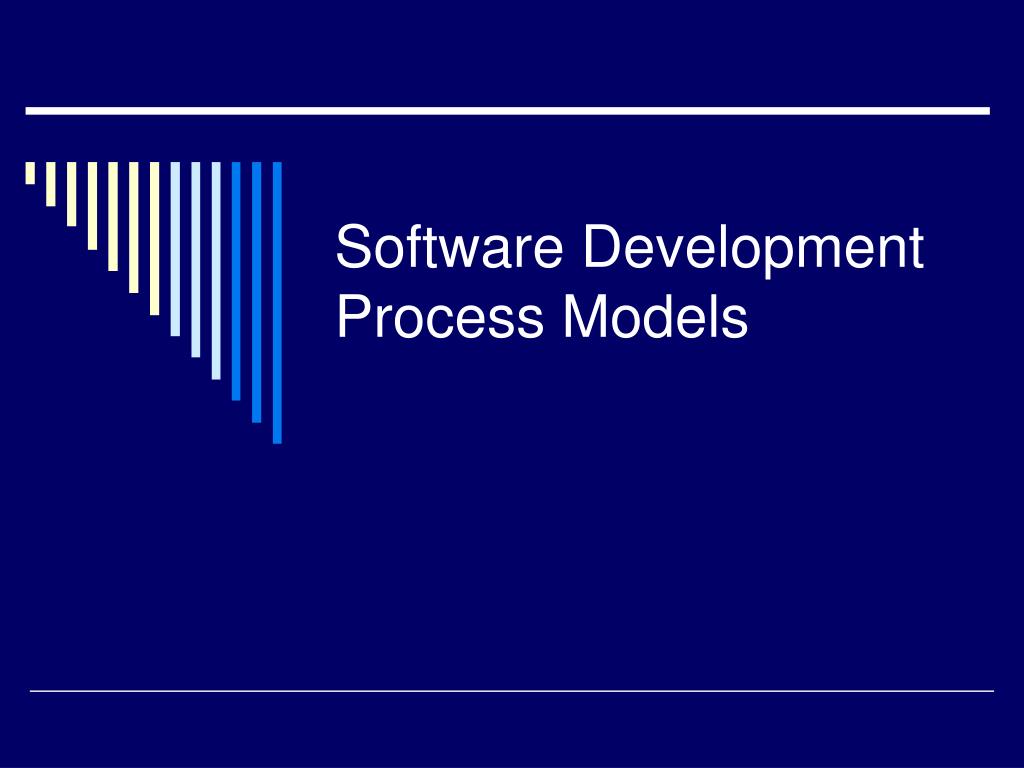 Software Development Process Models